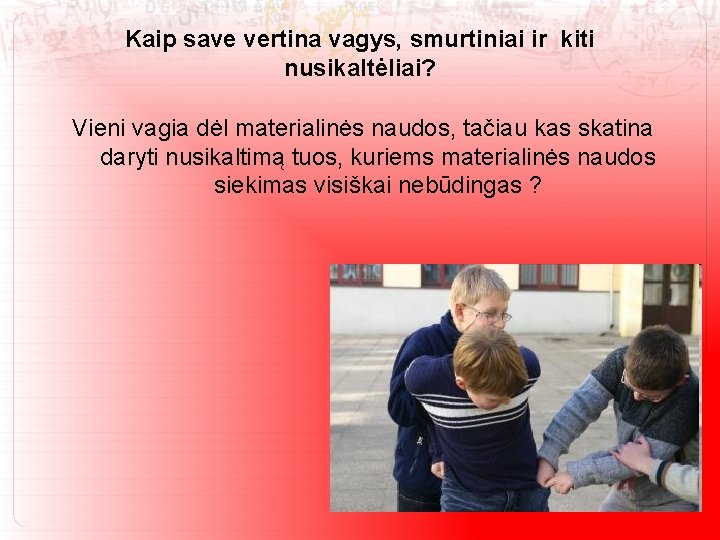 Kaip save vertina vagys, smurtiniai ir kiti nusikaltėliai?

Vieni vagia dėl materialinės naudos, tačiau kas skatina daryti nusikaltimą tuos, kuriems materialinės naudos siekimas visiškai nebūdingas ?